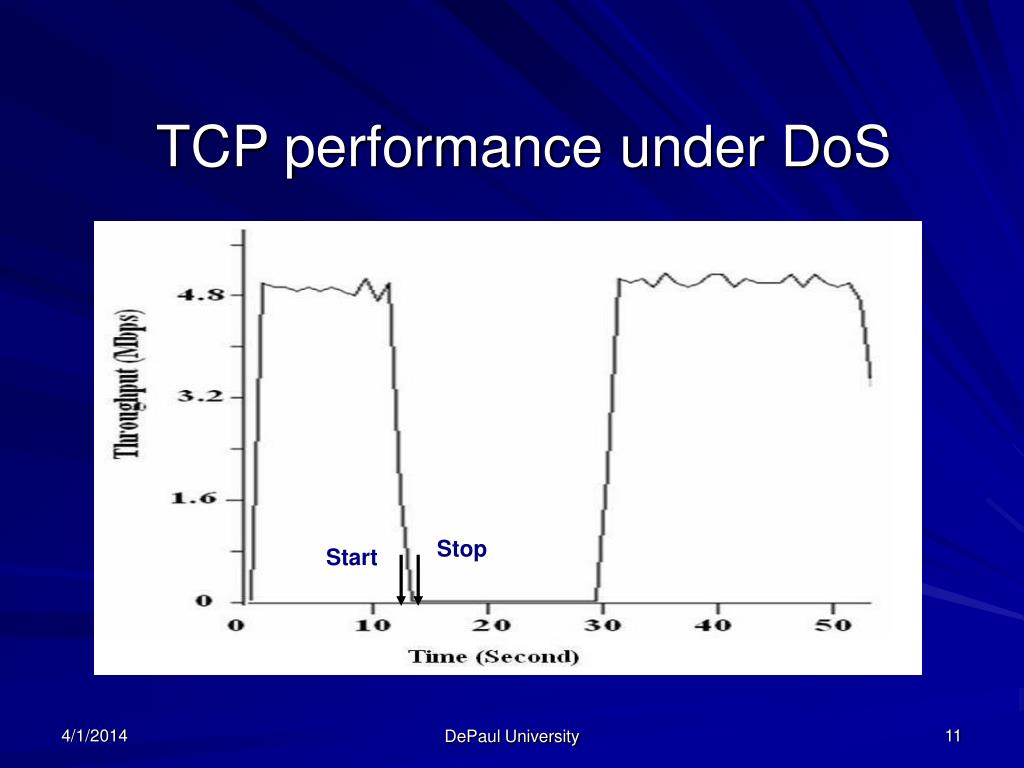 TCP performance under DoS

Throughput (Mbps)

4.8

3.2

1.6

0

Start

Stop

0 10 20 30 40 50

Time (Second)

4/1/2014

DePaul University

11